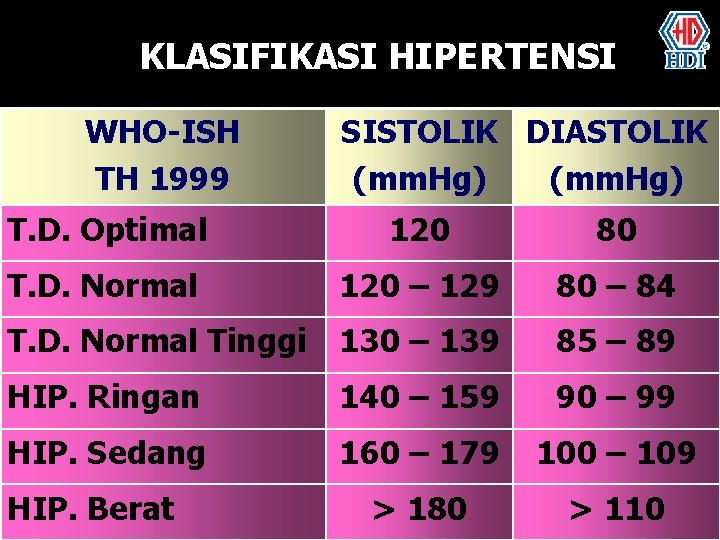 KLASIFIKASI HIPERTENSI

HD HDI

| WHO-ISH TH 1999 | SISTOLIK (mmHg) | DIASTOLIK (mmHg) |
|---|---|---|
| T.D. Optimal | 120 | 80 |
| T.D. Normal | 120 – 129 | 80 – 84 |
| T.D. Normal Tinggi | 130 – 139 | 85 – 89 |
| HIP. Ringan | 140 – 159 | 90 – 99 |
| HIP. Sedang | 160 – 179 | 100 – 109 |
| HIP. Berat | > 180 | > 110 |